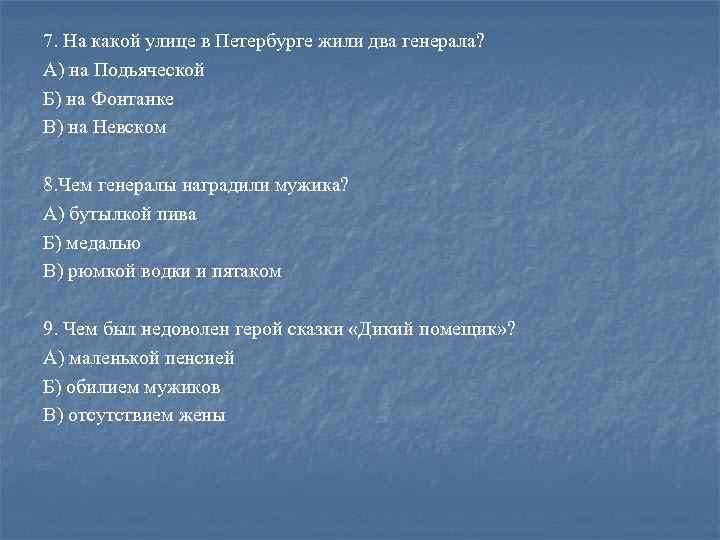 7. На какой улице в Петербурге жили два генерала?
А) на Подьяческой
Б) на Фонтанке
В) на Невском

8.Чем генералы наградили мужика?
А) бутылкой пива
Б) медалью
В) рюмкой водки и пятаком

9. Чем был недоволен герой сказки «Дикий помещик»?
А) маленькой пенсией
Б) обилием мужиков
В) отсутствием жены